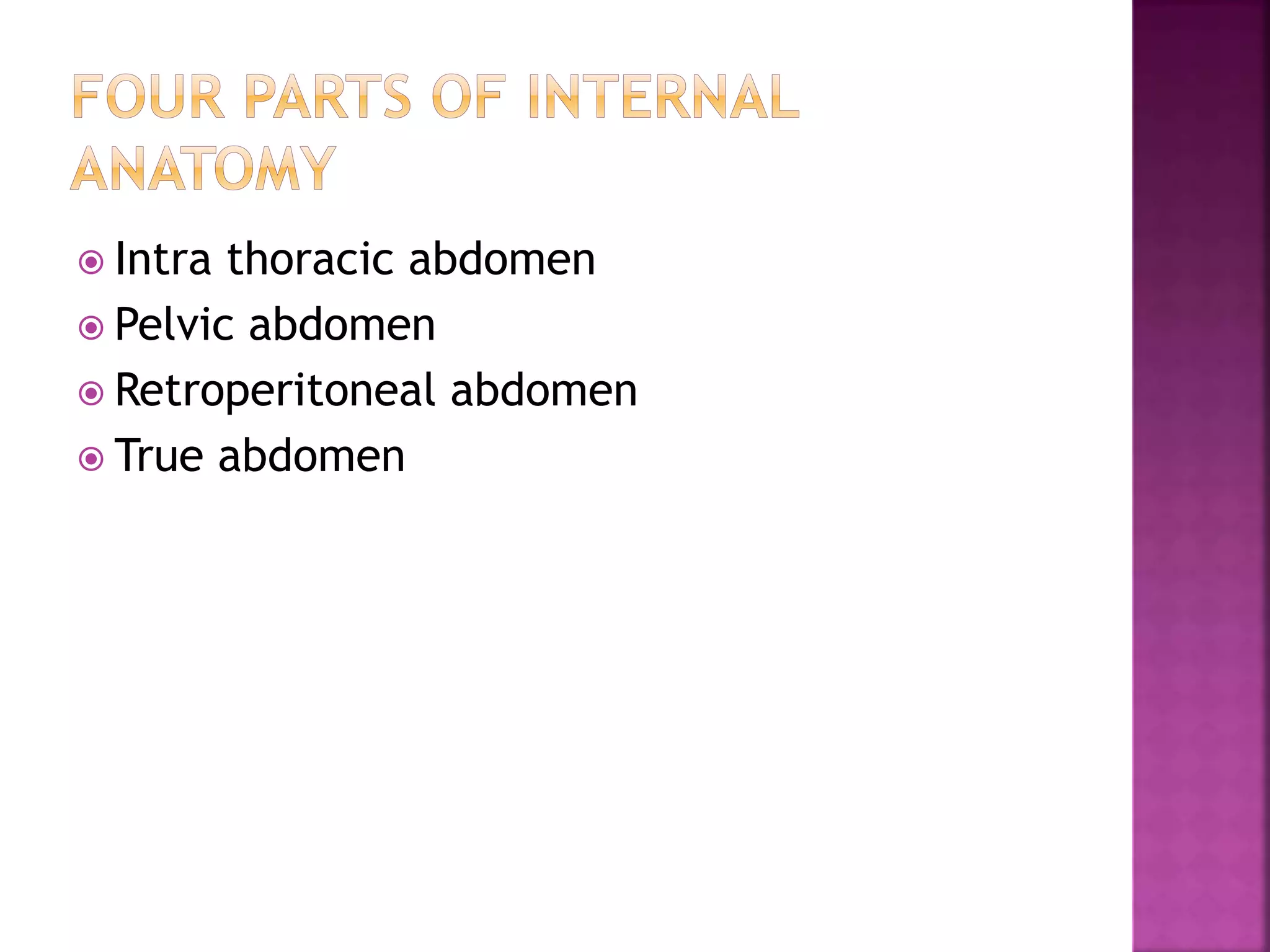 FOUR PARTS OF INTERNAL ANATOMY

Intra thoracic abdomen
Pelvic abdomen
Retroperitoneal abdomen
True abdomen